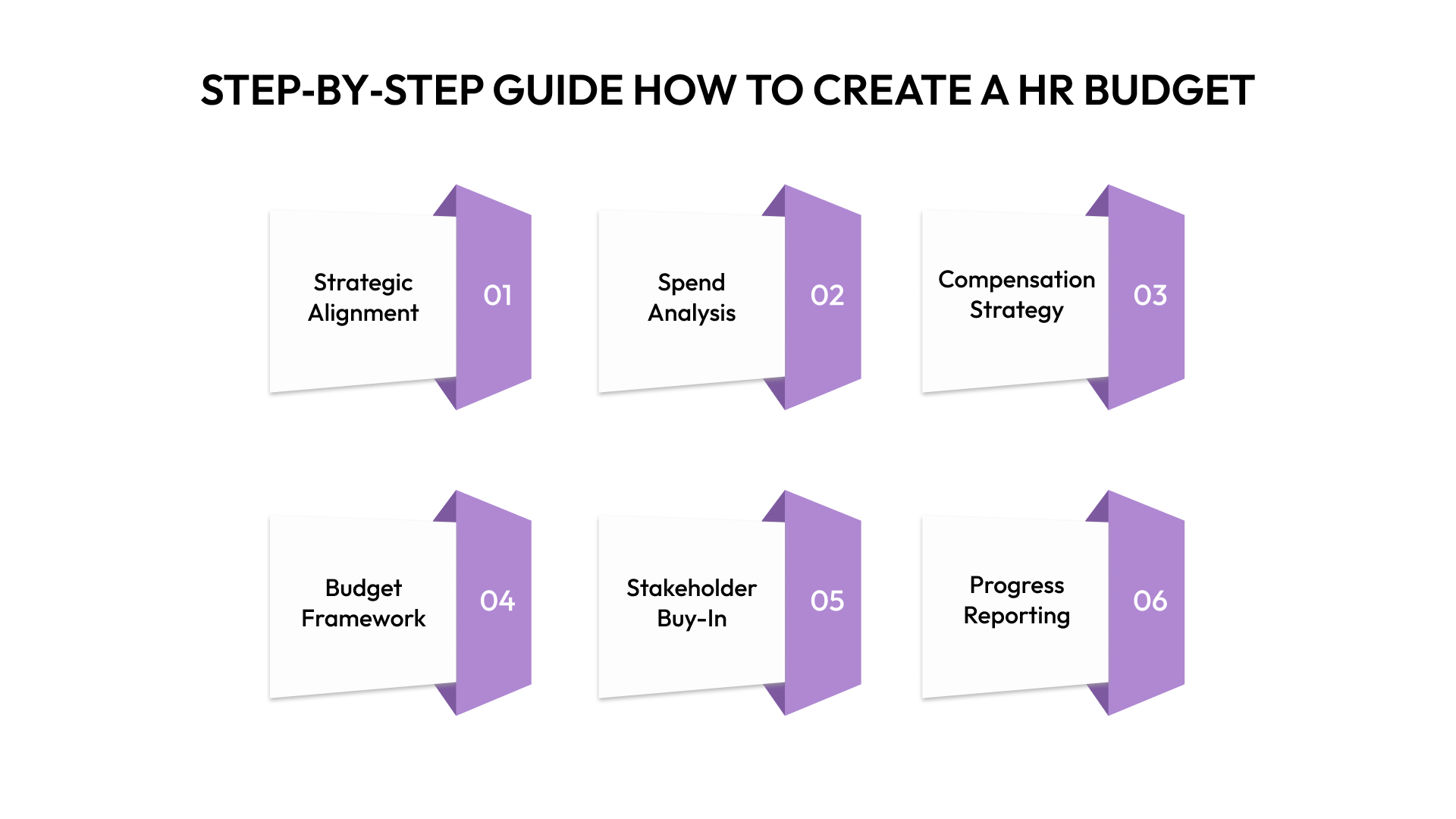 STEP-BY-STEP GUIDE HOW TO CREATE A HR BUDGET

Strategic Alignment

01

Spend Analysis

02

Compensation Strategy

03

Budget Framework

04

Stakeholder Buy-In

05

Progress Reporting

06